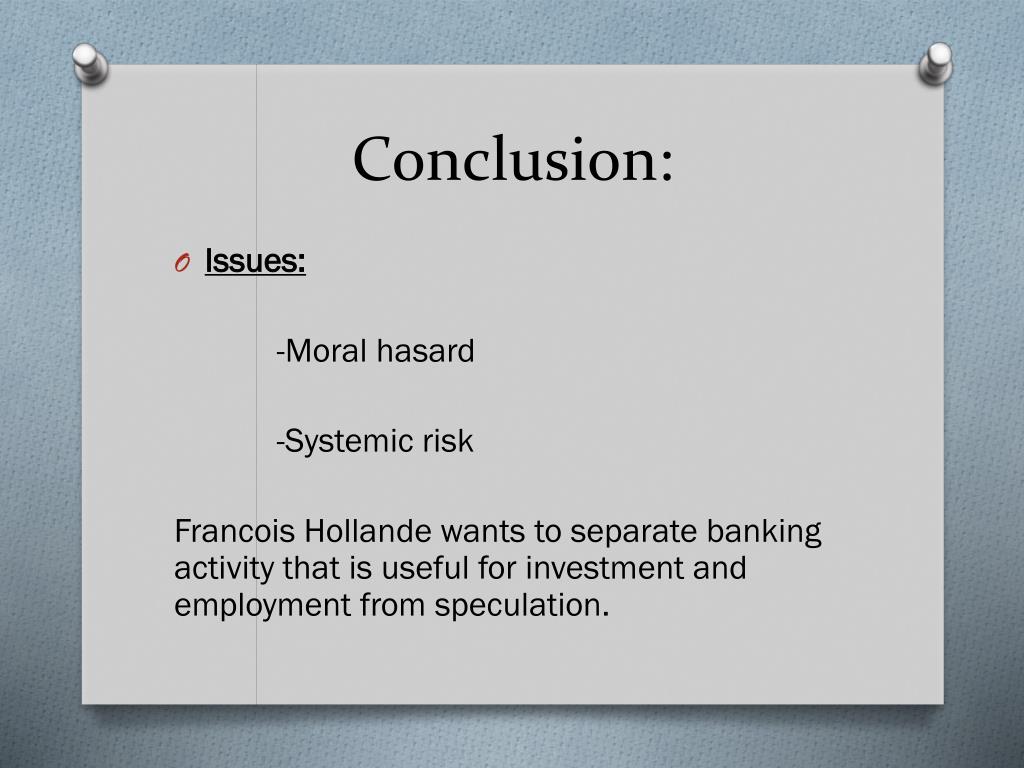 Conclusion:

O Issues:

-Moral hasard

-Systemic risk

Francois Hollande wants to separate banking activity that is useful for investment and employment from speculation.